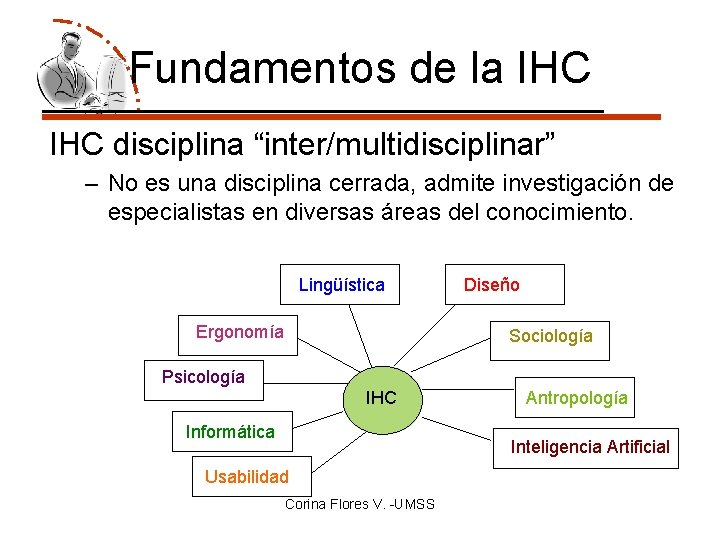 Fundamentos de la IHC

IHC disciplina “inter/multidisciplinar”

– No es una disciplina cerrada, admite investigación de especialistas en diversas áreas del conocimiento.

Lingüística
Diseño
Ergonomía
Sociología
Psicología
IHC
Antropología
Informática
Inteligencia Artificial
Usabilidad

Corina Flores V. -UMSS